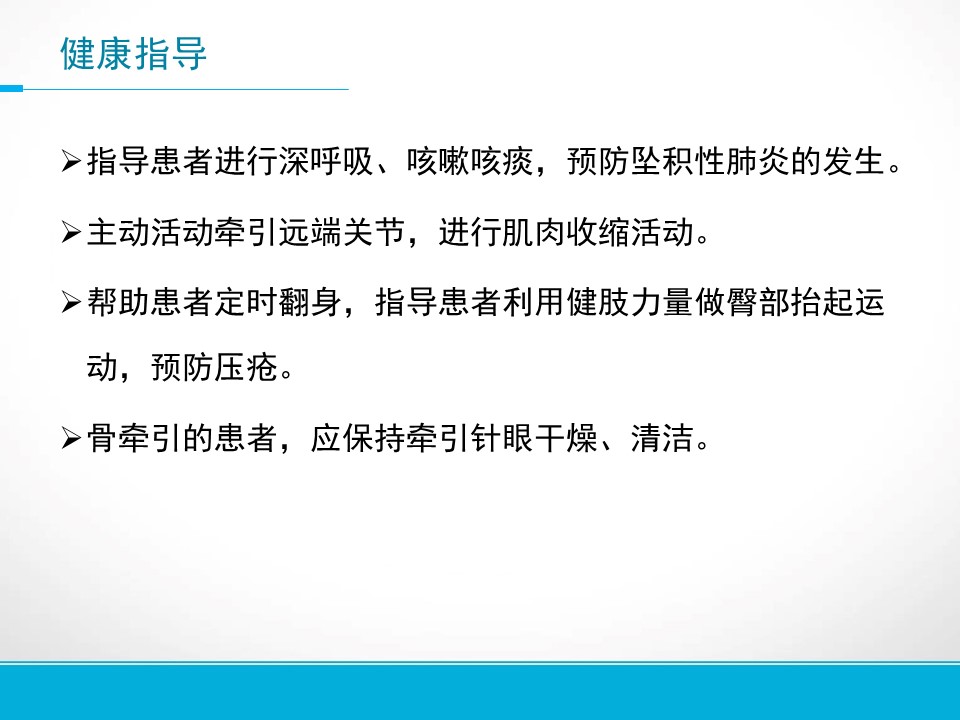 健康指导

➢指导患者进行深呼吸、咳嗽咳痰，预防坠积性肺炎的发生。

➢主动活动牵引远端关节，进行肌肉收缩活动。

➢帮助患者定时翻身，指导患者利用健肢力量做臀部抬起运动，预防压疮。

➢骨牵引的患者，应保持牵引针眼干燥、清洁。